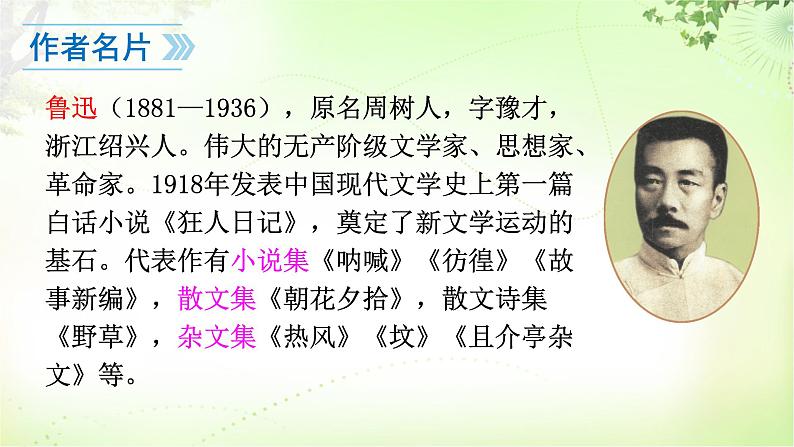 作者名片

鲁迅（1881—1936），原名周树人，字豫才，浙江绍兴人。伟大的无产阶级文学家、思想家、革命家。1918年发表中国现代文学史上第一篇白话小说《狂人日记》，奠定了新文学运动的基石。代表作有小说集《呐喊》《彷徨》《故事新编》，散文集《朝花夕拾》，散文诗集《野草》，杂文集《热风》《坟》《且介亭杂文》等。